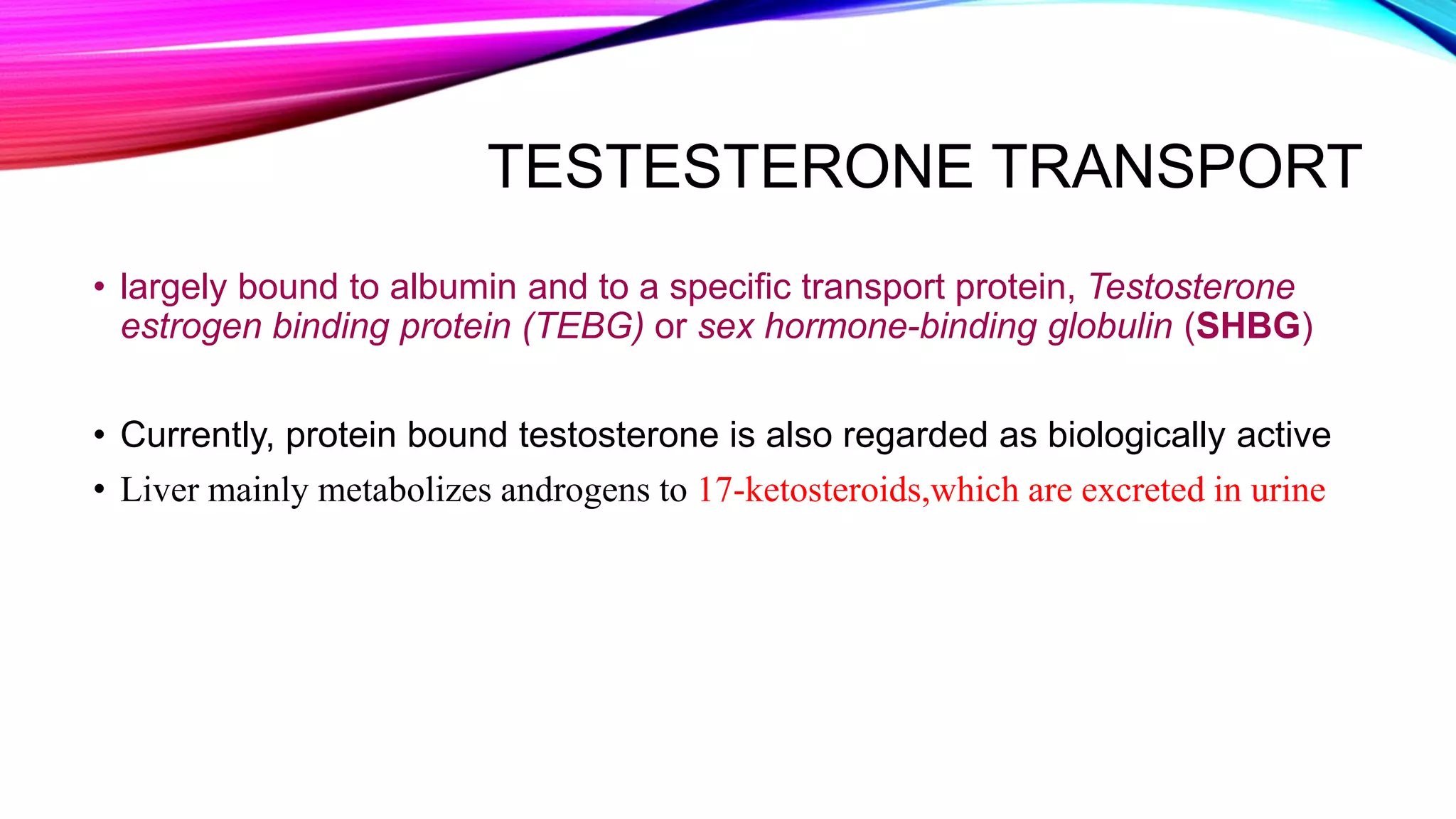 TESTESTERONE TRANSPORT

• largely bound to albumin and to a specific transport protein, Testosterone estrogen binding protein (TEBG) or sex hormone-binding globulin (SHBG)

• Currently, protein bound testosterone is also regarded as biologically active

• Liver mainly metabolizes androgens to 17-ketosteroids,which are excreted in urine